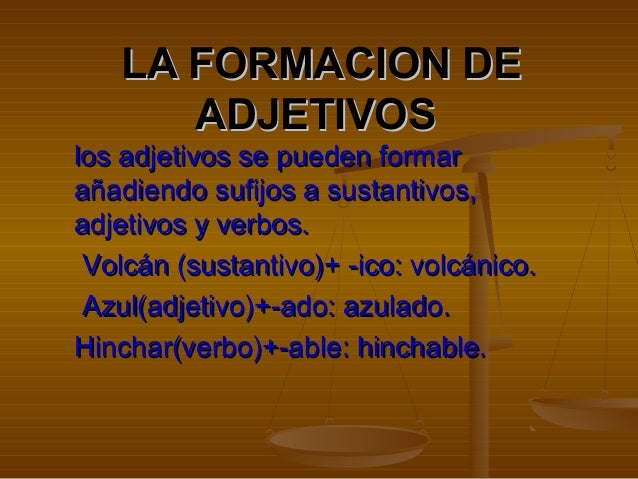 LA FORMACION DE ADJETIVOS

los adjetivos se pueden formar añadiendo sufijos a sustantivos, adjetivos y verbos.

Volcán (sustantivo)+ -ico: volcánico.

Azul(adjetivo)+-ado: azulado.

Hinchar(verbo)+-able: hinchable.